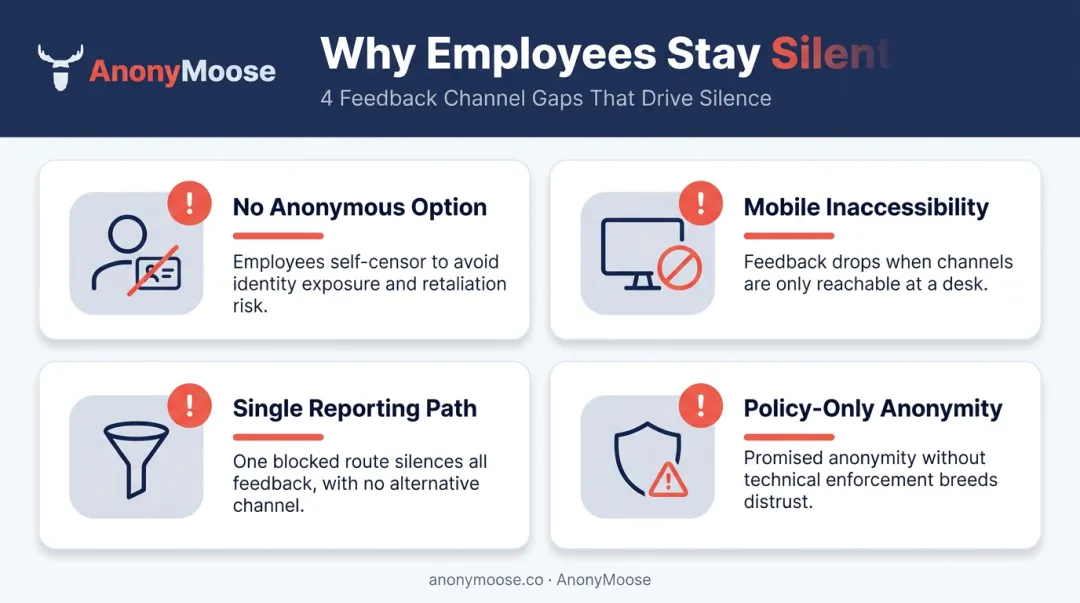 AnonyMoose

Why Employees Stay Silent

4 Feedback Channel Gaps That Drive Silence

No Anonymous Option

Employees self-censor to avoid identity exposure and retaliation risk.

Mobile Inaccessibility

Feedback drops when channels are only reachable at a desk.

Single Reporting Path

One blocked route silences all feedback, with no alternative channel.

Policy-Only Anonymity

Promised anonymity without technical enforcement breeds distrust.

anonymoose.co · AnonyMoose